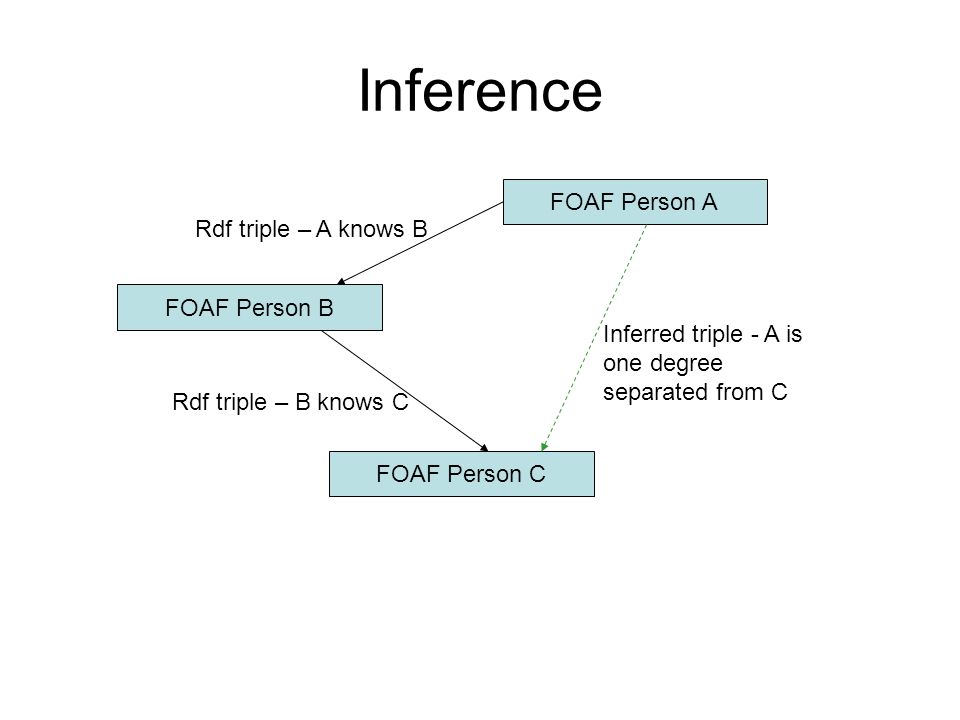 Inference

FOAF Person A

Rdf triple – A knows B

FOAF Person B

Inferred triple - A is one degree separated from C

Rdf triple – B knows C

FOAF Person C